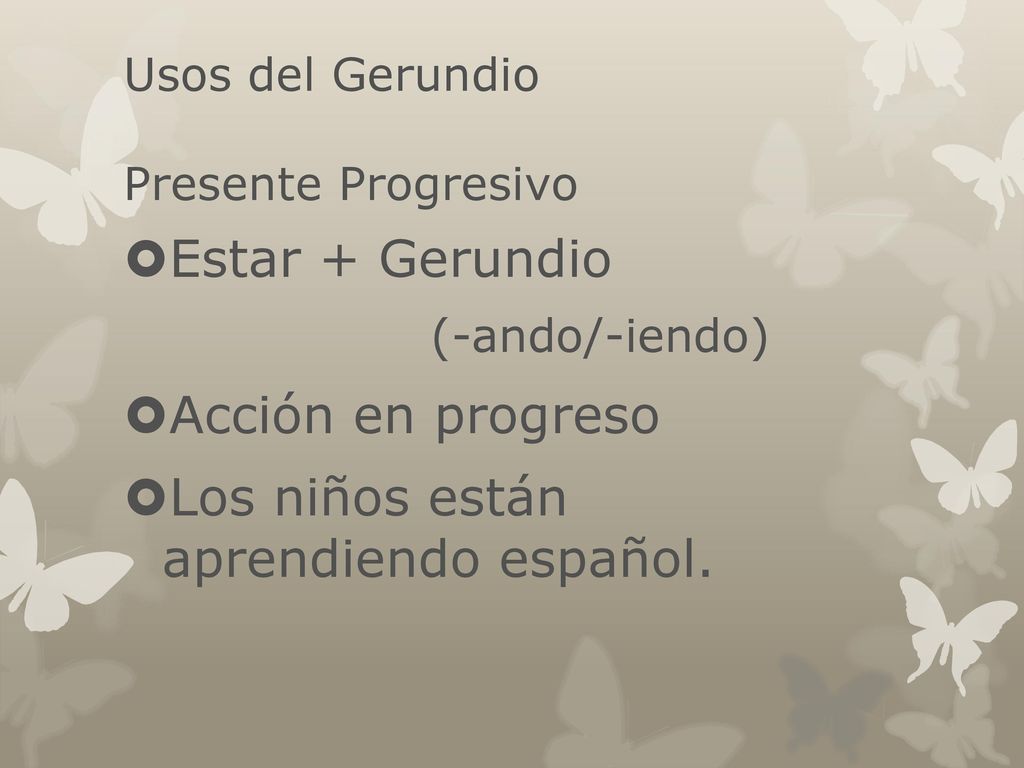 Usos del Gerundio

Presente Progresivo

Estar + Gerundio
(-ando/-iendo)

Acción en progreso

Los niños están aprendiendo español.